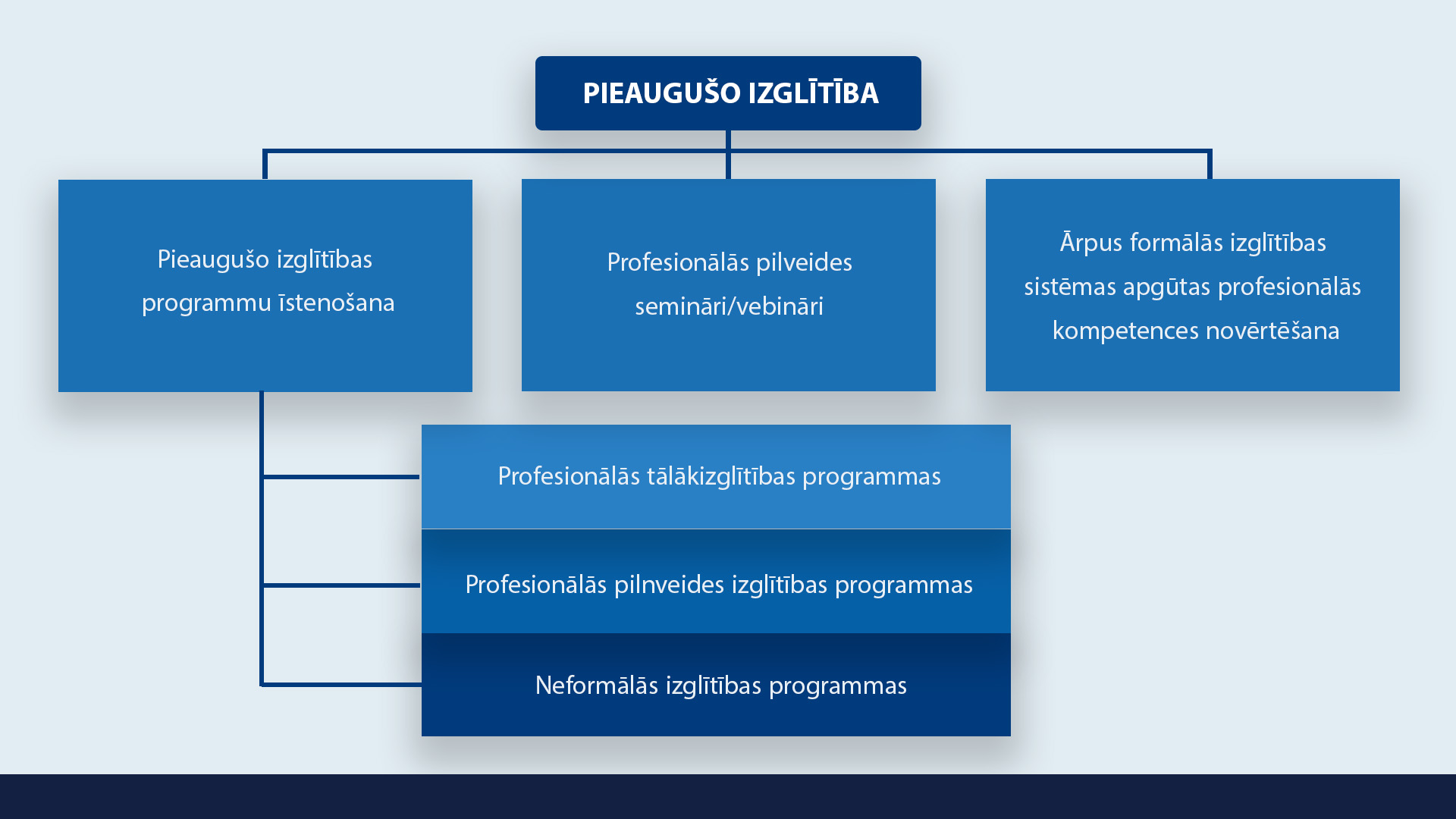 PIEAUGUŠO IZGLĪTĪBA

Pieaugušo izglītības programmu īstenošana

Profesionālās pilveides semināri/vebināri

Ārpus formālās izglītības sistēmas apgūtas profesionālās kompetences novērtēšana

Profesionālās tālākizglītības programmas

Profesionālās pilnveides izglītības programmas

Neformālās izglītības programmas